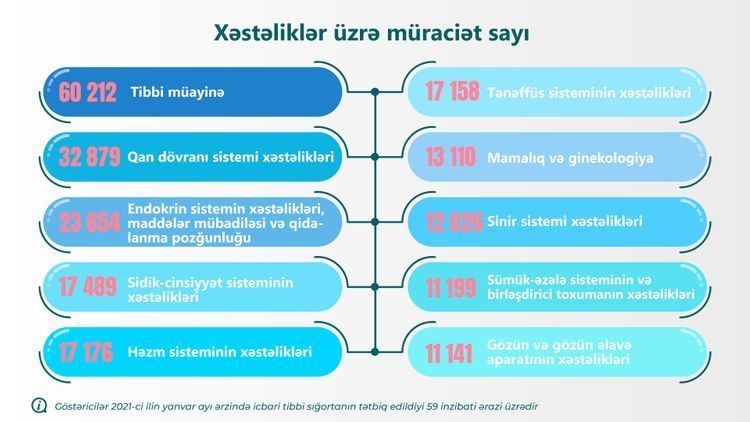 Xəstəliklər üzrə müraciət sayı

60 212 Tibbi müayinə

32 879 Qan dövranı sistemi xəstəlikləri

23 654 Endokrin sistemin xəstəlikləri, maddələr mübadiləsi və qidalanma pozğunluğu

17 489 Sidik-cinsiyyət sisteminin xəstəlikləri

17 176 Həzm sisteminin xəstəlikləri

17 158 Tənəffüs sisteminin xəstəlikləri

13 110 Mamalıq və ginekologiya

12 026 Sinir sistemi xəstəlikləri

11 199 Sümük-əzələ sisteminin və birləşdirici toxumanın xəstəlikləri

11 141 Gözün və gözün əlavə aparatının xəstəlikləri

Göstəricilər 2021-ci ilin yanvar ayı ərzində icbari tibbi sığortanın tətbiq edildiyi 59 inzibati ərazi üzrədir